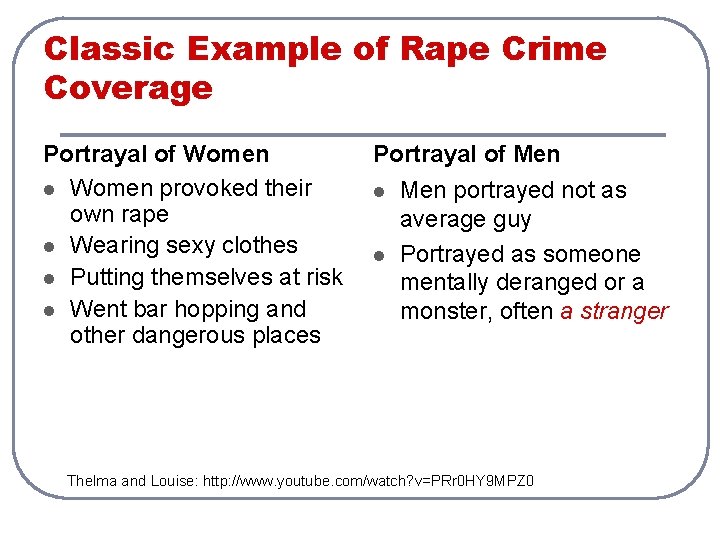 Classic Example of Rape Crime Coverage

Portrayal of Women
- Women provoked their own rape
- Wearing sexy clothes
- Putting themselves at risk
- Went bar hopping and other dangerous places

Portrayal of Men
- Men portrayed not as average guy
- Portrayed as someone mentally deranged or a monster, often a stranger

Thelma and Louise: http://www.youtube.com/watch?v=PRr0HY9MPZ0